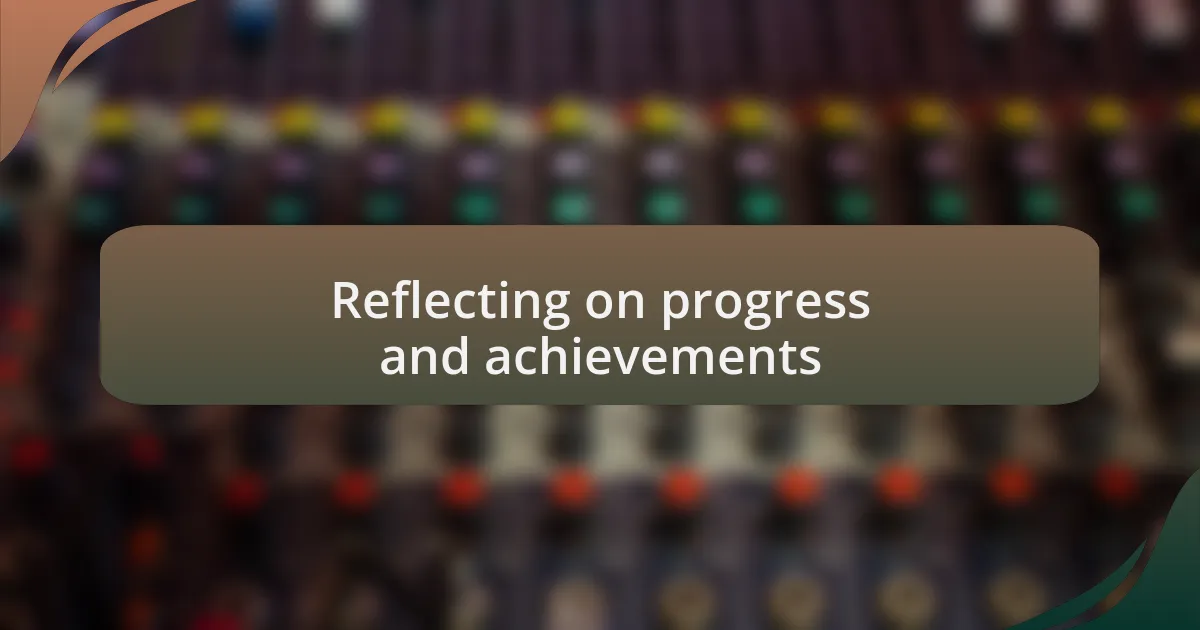 Reflecting on progress and achievements